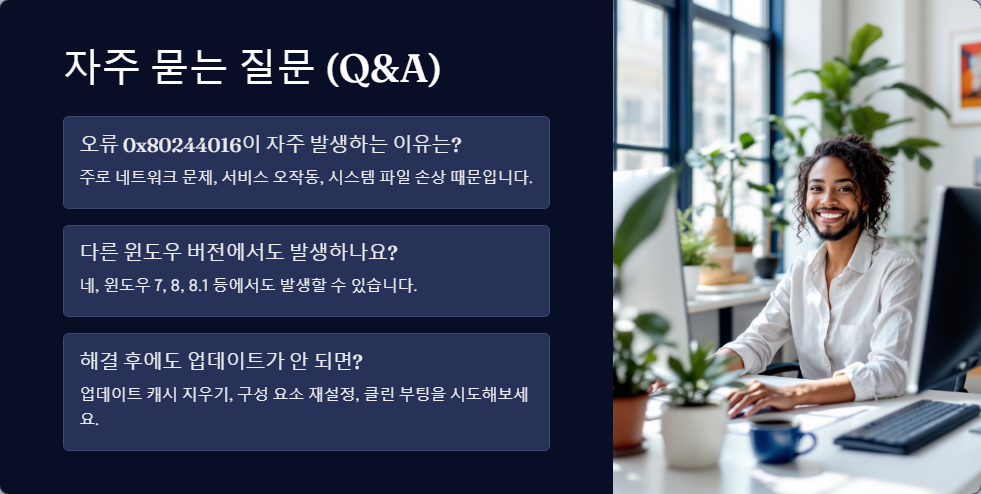 자주 묻는 질문 (Q&A)

오류 0x80244016이 자주 발생하는 이유는?

주로 네트워크 문제, 서비스 오작동, 시스템 파일 손상 때문입니다.

다른 윈도우 버전에서도 발생하나요?

네, 윈도우 7, 8, 8.1 등에서도 발생할 수 있습니다.

해결 후에도 업데이트가 안 되면?

업데이트 캐시 지우기, 구성 요소 재설정, 클린 부팅을 시도해보세요.